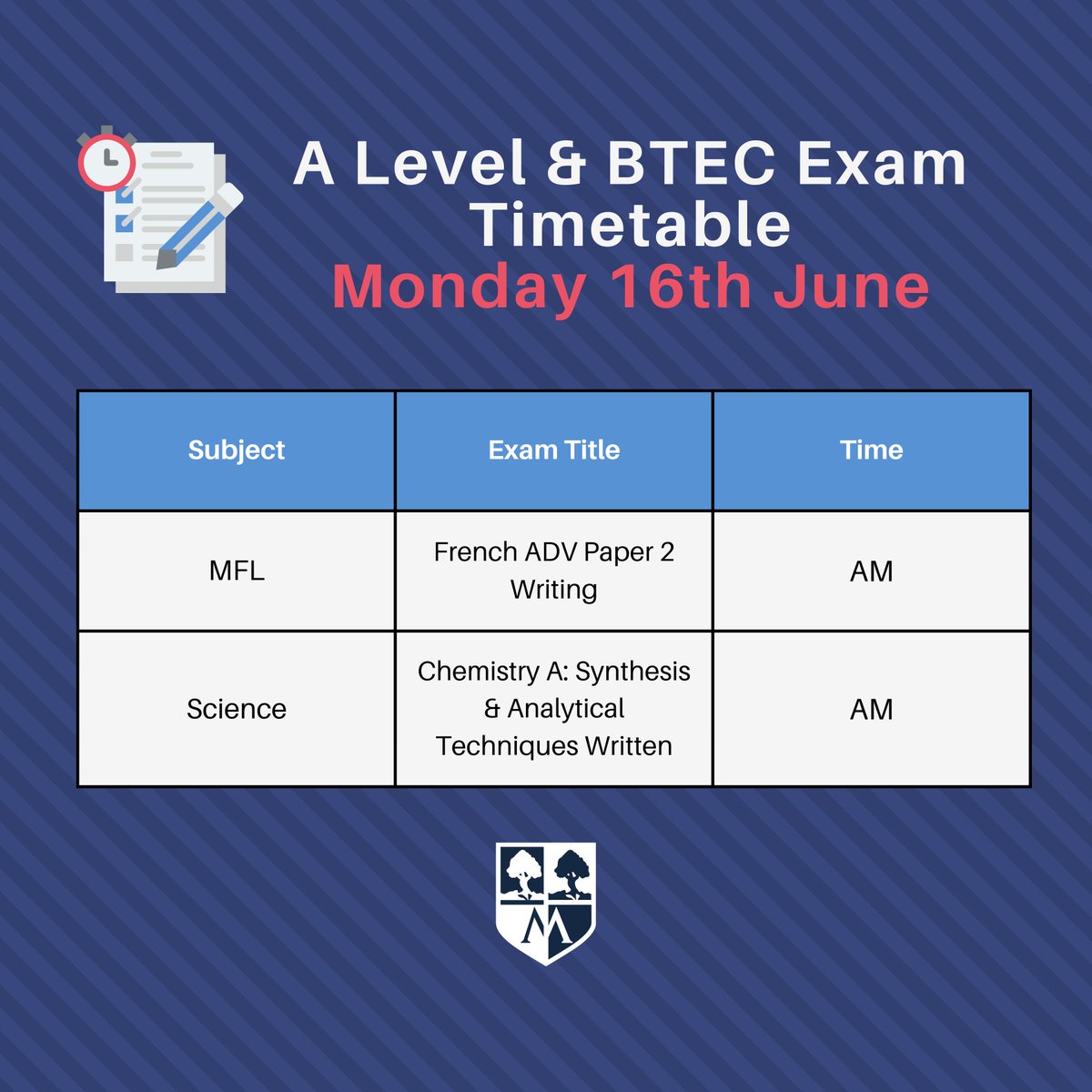 A Level & BTEC Exam Timetable
Monday 16th June

| Subject | Exam Title | Time |
|---|---|---|
| MFL | French ADV Paper 2 Writing | AM |
| Science | Chemistry A: Synthesis & Analytical Techniques Written | AM |